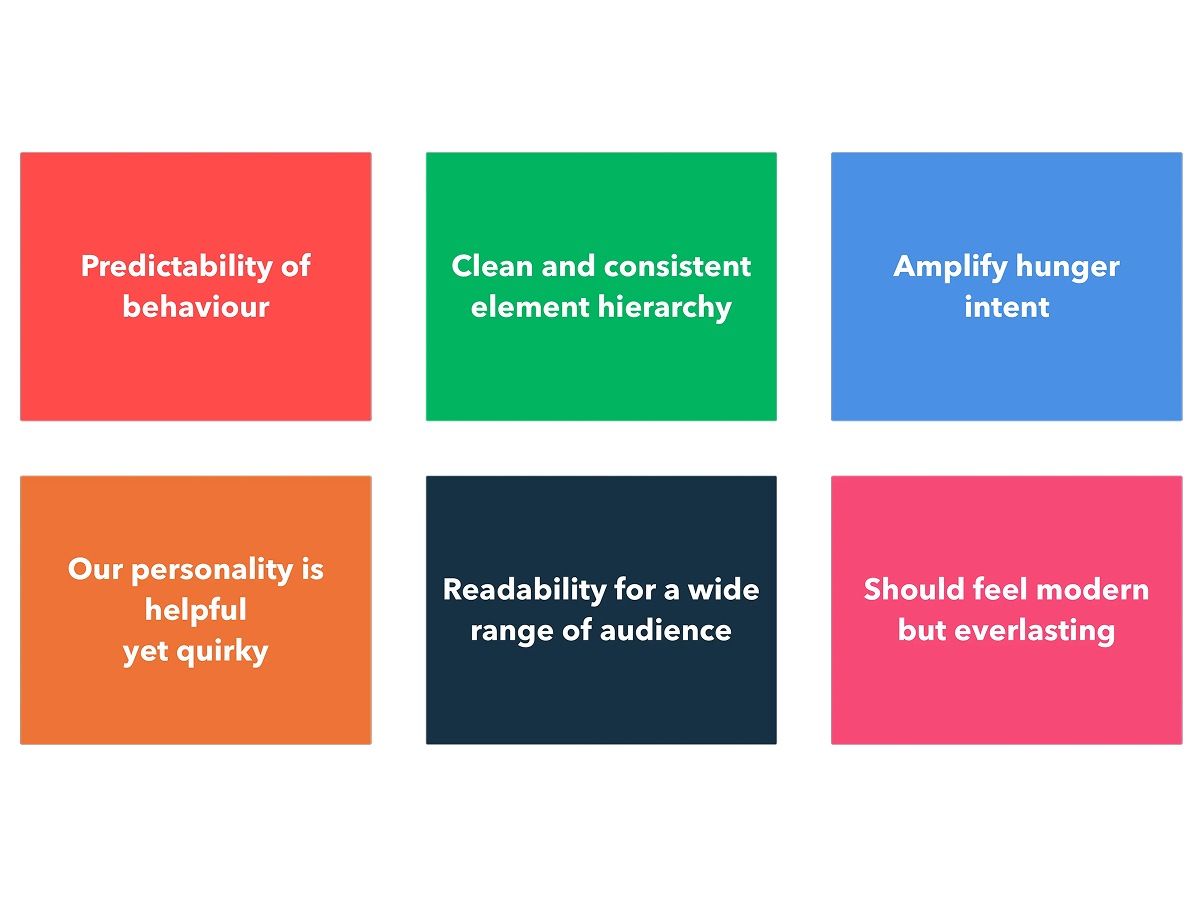 Predictability of behaviour

Clean and consistent element hierarchy

Amplify hunger intent

Our personality is helpful
yet quirky

Readability for a wide range of audience

Should feel modern but everlasting